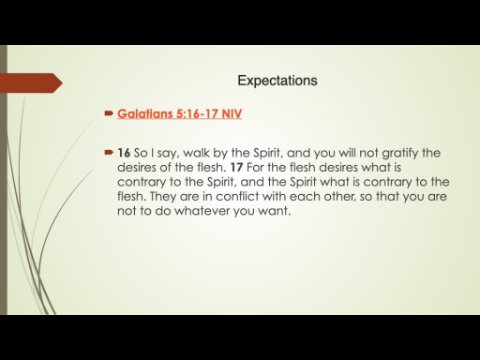 Expectations

Galatians 5:16-17 NIV

16 So I say, walk by the Spirit, and you will not gratify the desires of the flesh. 17 For the flesh desires what is contrary to the Spirit, and the Spirit what is contrary to the flesh. They are in conflict with each other, so that you are not to do whatever you want.